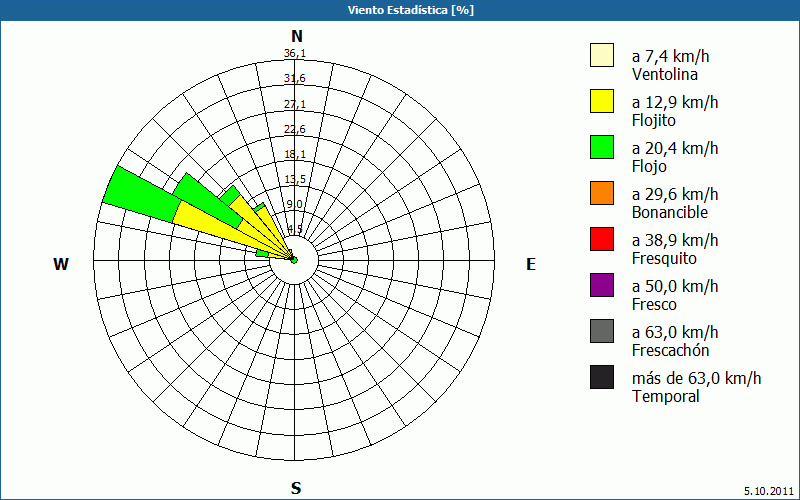 Viento Estadística [%]

N
36,1
31,6
27,1
22,6
18,1
13,5
9,0
4,5

W

E

S

a 7,4 km/h
Ventolina
a 12,9 km/h
Flojito
a 20,4 km/h
Flojo
a 29,6 km/h
Bonancible
a 38,9 km/h
Fresquito
a 50,0 km/h
Fresco
a 63,0 km/h
Frescachón
más de 63,0 km/h
Temporal

5.10.2011